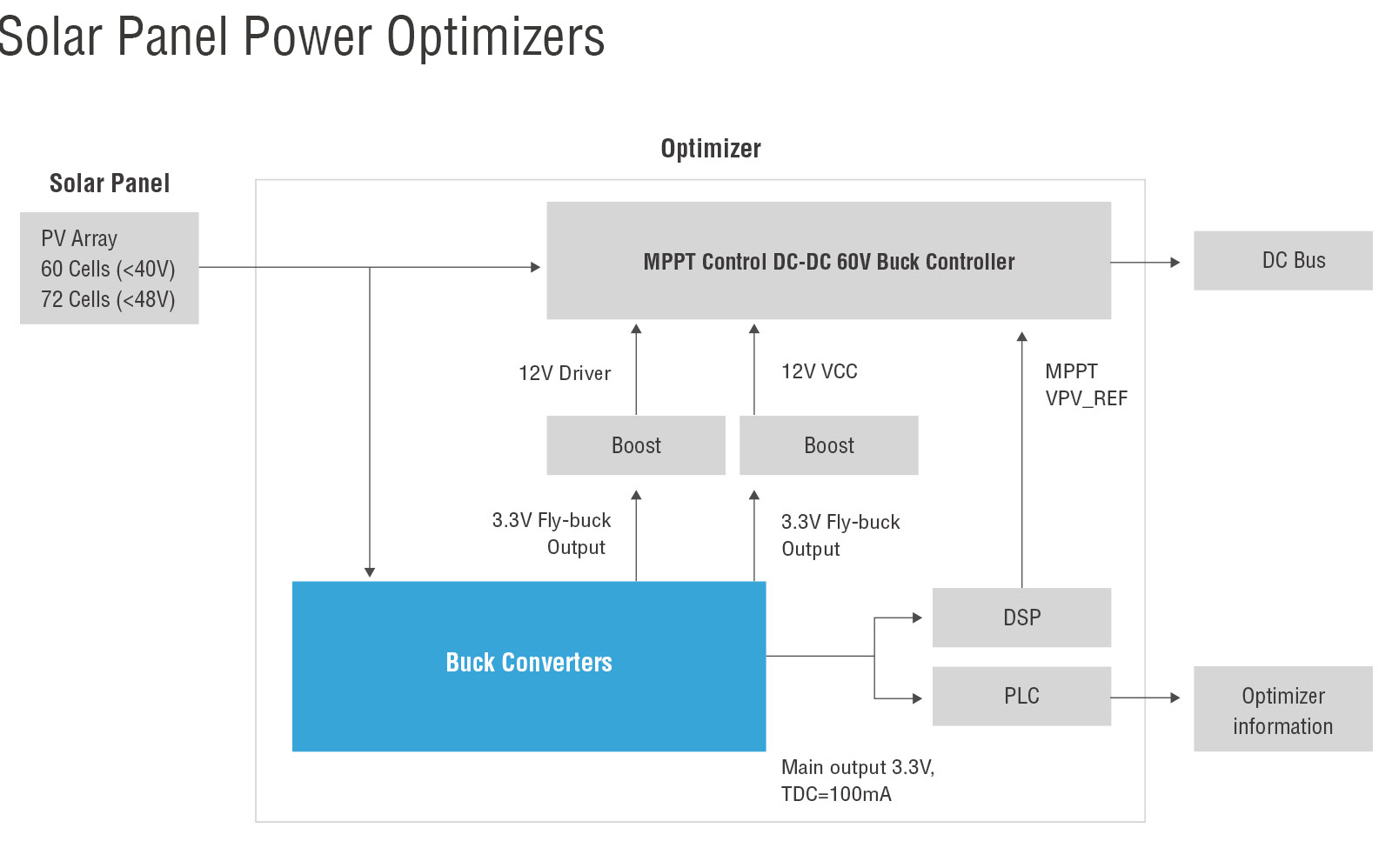 Solar Panel Power Optimizers

Optimizer

Solar Panel

PV Array
60 Cells (<40V)
72 Cells (<48V)

MPPT Control DC-DC 60V Buck Controller

DC Bus

12V Driver

12V VCC

MPPT
VPV_REF

Boost

Boost

3.3V Fly-buck
Output

3.3V Fly-buck
Output

Buck Converters

DSP

PLC

Optimizer
information

Main output 3.3V,
TDC=100mA